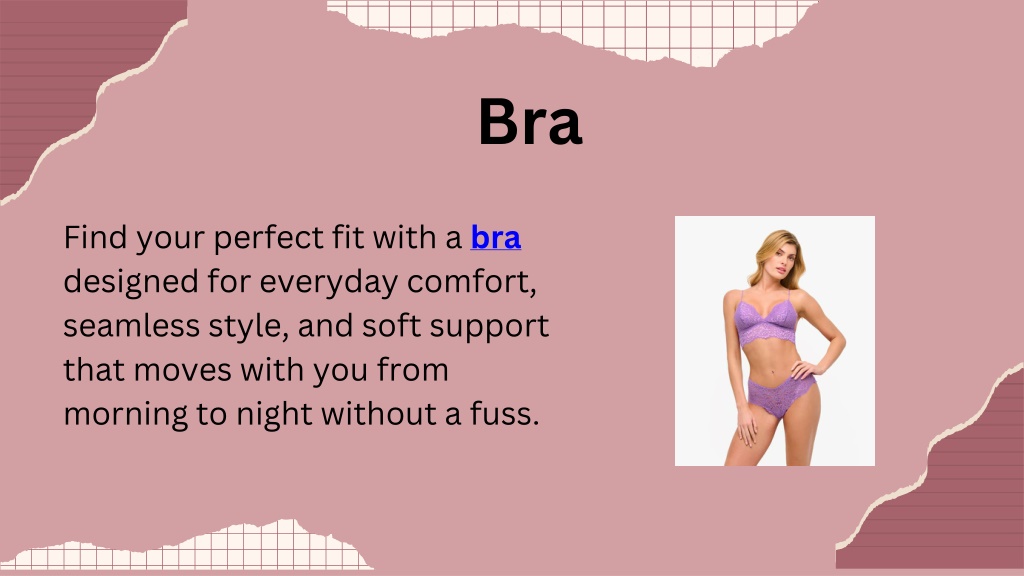 Bra

Find your perfect fit with a bra designed for everyday comfort, seamless style, and soft support that moves with you from morning to night without a fuss.